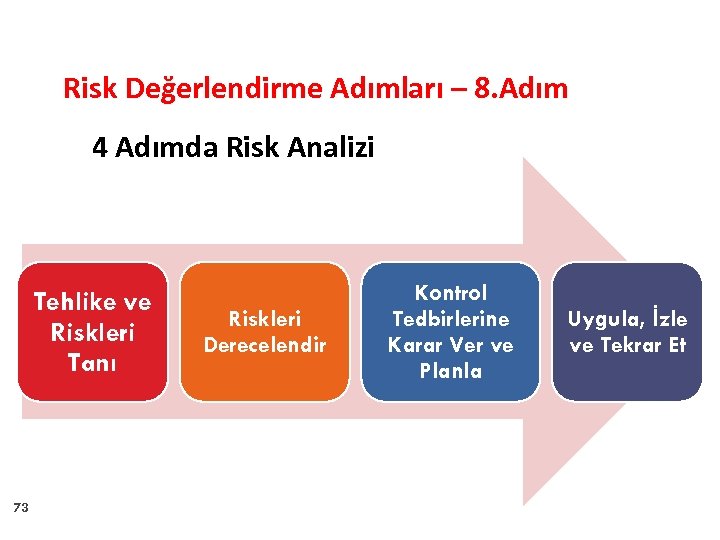 Risk Değerlendirme Adımları – 8.Adım

4 Adımda Risk Analizi

Tehlike ve Riskleri Tanı

Riskleri Derecelendir

Kontrol Tedbirlerine Karar Ver ve Planla

Uygula, İzle ve Tekrar Et

73